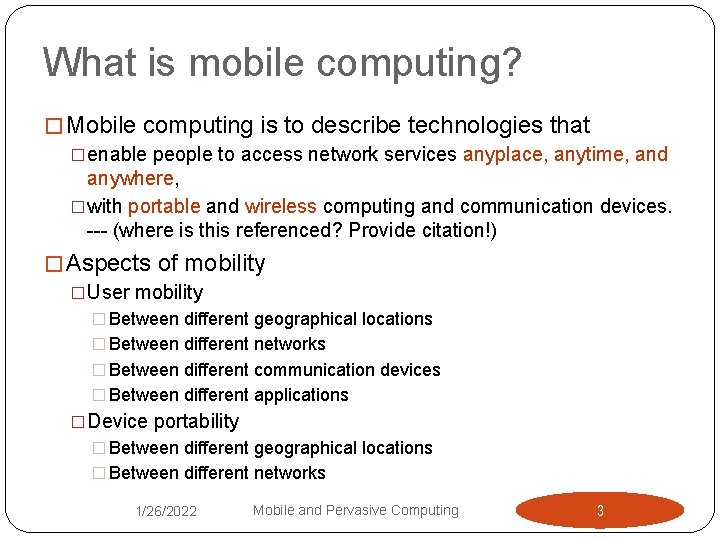 What is mobile computing?

□ Mobile computing is to describe technologies that

□ enable people to access network services anyplace, anytime, and anywhere,

□ with portable and wireless computing and communication devices. --- (where is this referenced? Provide citation!)

□ Aspects of mobility

□ User mobility

□ Between different geographical locations

□ Between different networks

□ Between different communication devices

□ Between different applications

□ Device portability

□ Between different geographical locations

□ Between different networks

1/26/2022 Mobile and Pervasive Computing 3